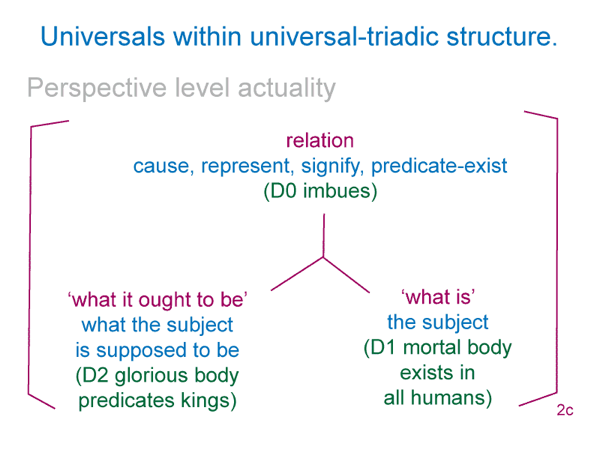 Universals within universal-triadic structure.

Perspective level actuality

relation
cause, represent, signify, predicate-exist
(D0 imbues)

'what it ought to be'
what the subject
is supposed to be
(D2 glorious body
predicates kings)

'what is'
the subject
(D1 mortal body
exists in
all humans)

2c